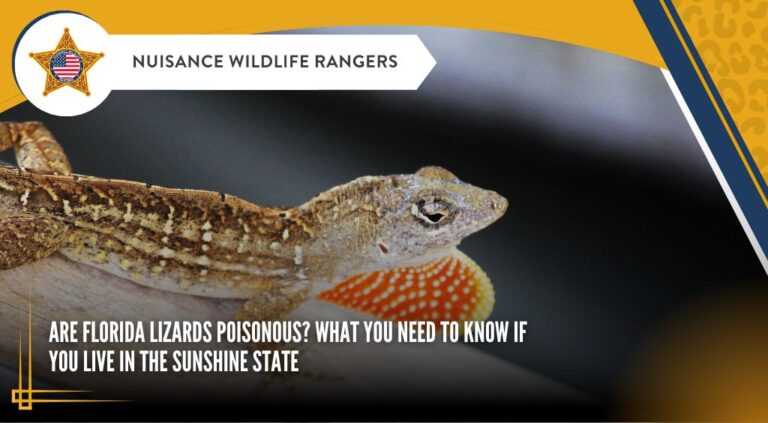 NUISANCE WILDLIFE RANGERS

ARE FLORIDA LIZARDS POISONOUS? WHAT YOU NEED TO KNOW IF YOU LIVE IN THE SUNSHINE STATE